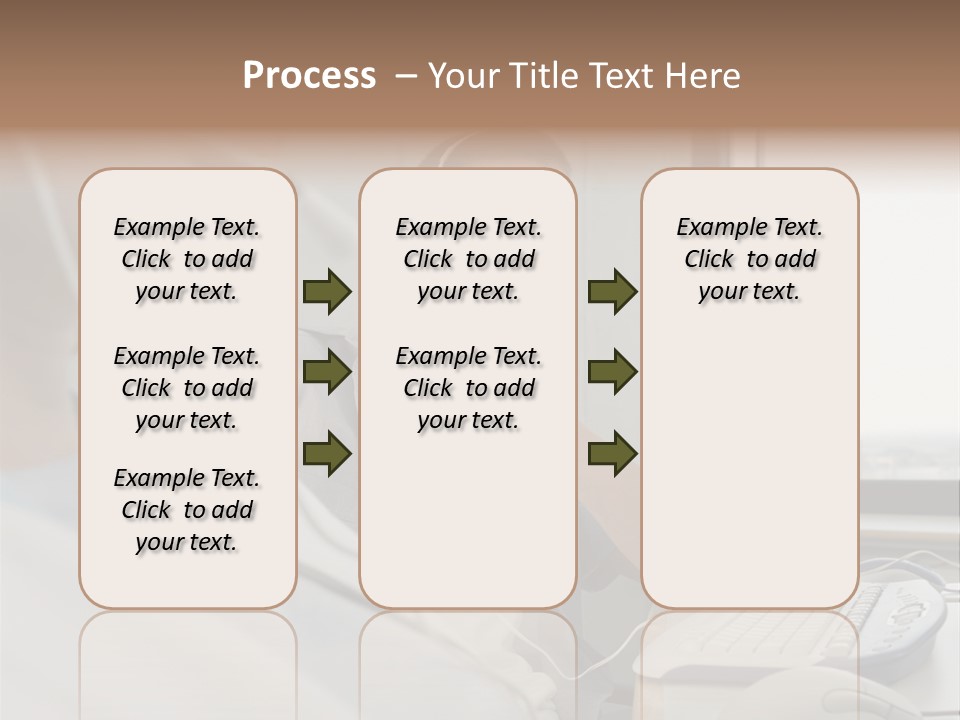 Process – Your Title Text Here

Example Text. Click to add your text.

Example Text. Click to add your text.

Example Text. Click to add your text.

Example Text. Click to add your text.

Example Text. Click to add your text.

Example Text. Click to add your text.